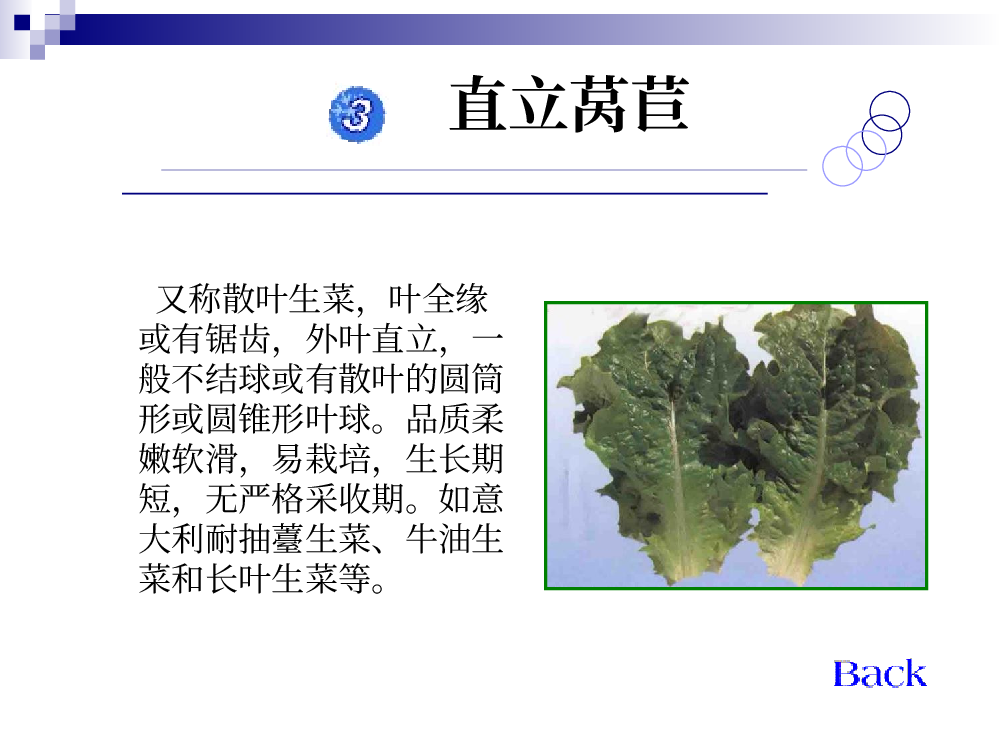 3 直立莴苣

又称散叶生菜，叶全缘或有锯齿，外叶直立，一般不结球或有散叶的圆筒形或圆锥形叶球。品质柔嫩软滑，易栽培，生长期短，无严格采收期。如意大利耐抽薹生菜、牛油生菜和长叶生菜等。

Back